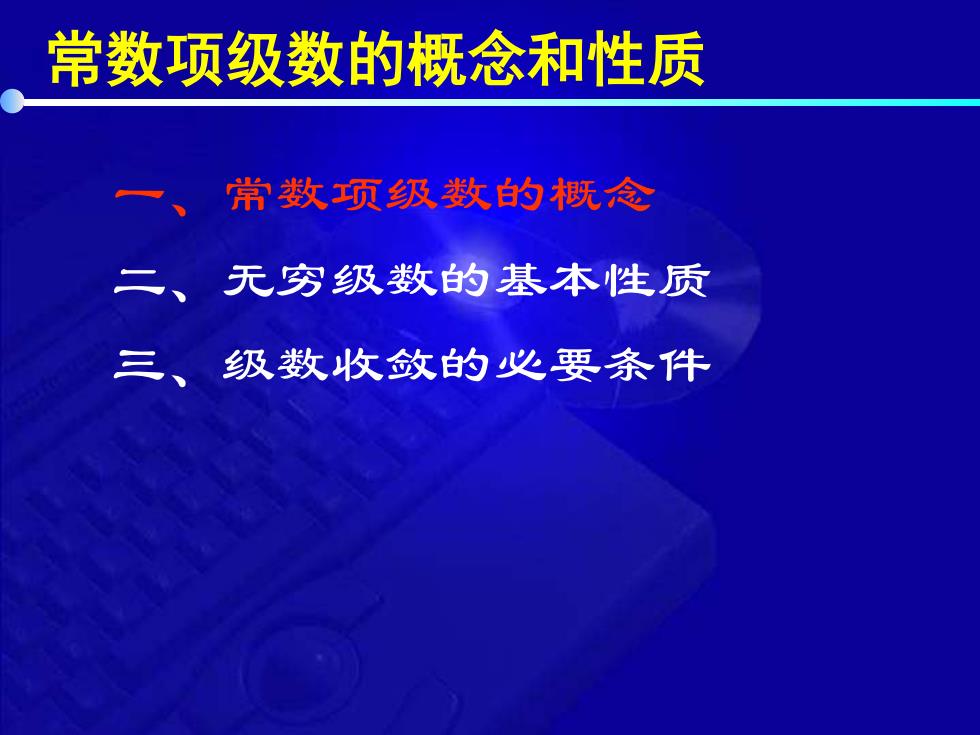 常数项级数的概念和性质

一、常数项级数的概念

二、无穷级数的基本性质

三、级数收敛的必要条件